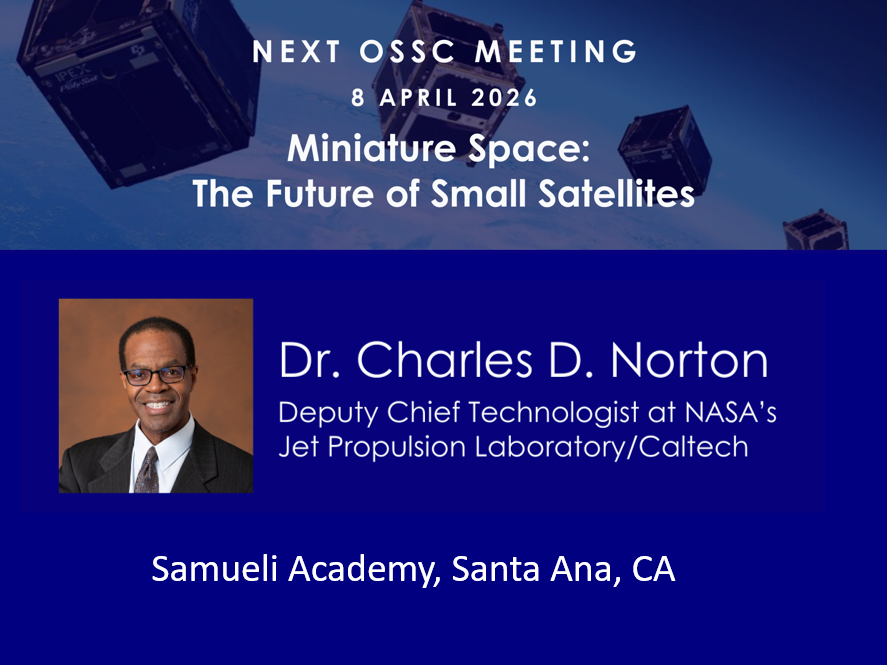 IPEX
PolySat

NEXT OSSC MEETING
8 APRIL 2026
Miniature Space:
The Future of Small Satellites

Dr. Charles D. Norton
Deputy Chief Technologist at NASA's Jet Propulsion Laboratory/Caltech

Samueli Academy, Santa Ana, CA